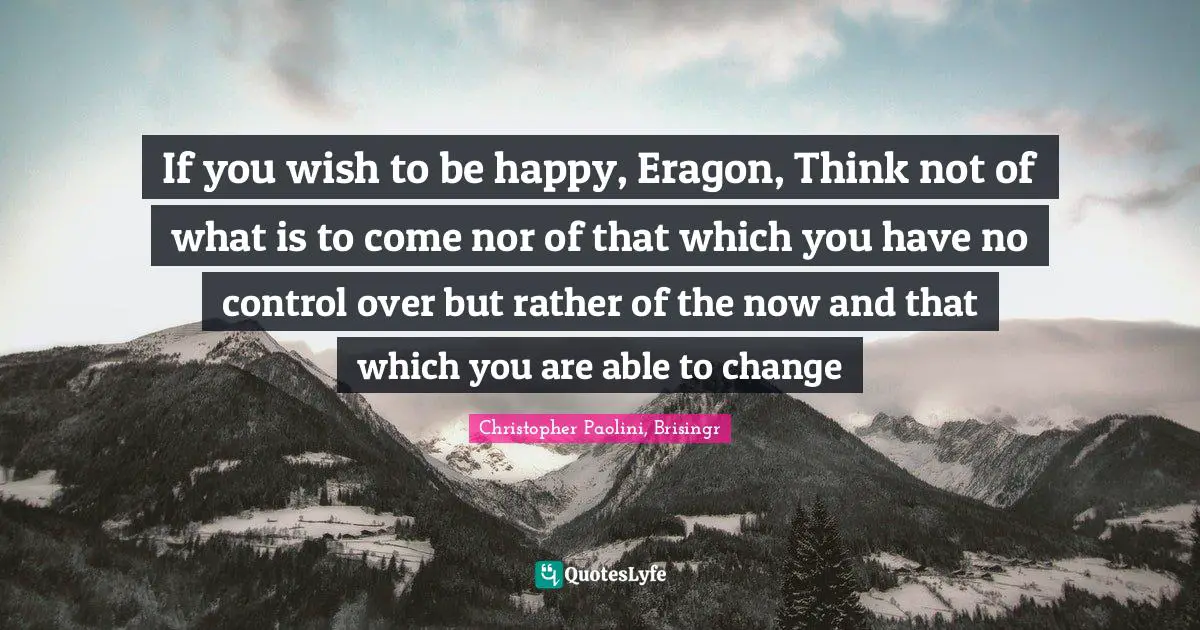 If you wish to be happy, Eragon, Think not of what is to come nor of that which you have no control over but rather of the now and that which you are able to change

Christopher Paolini, Brisingr

QuotesLyfe